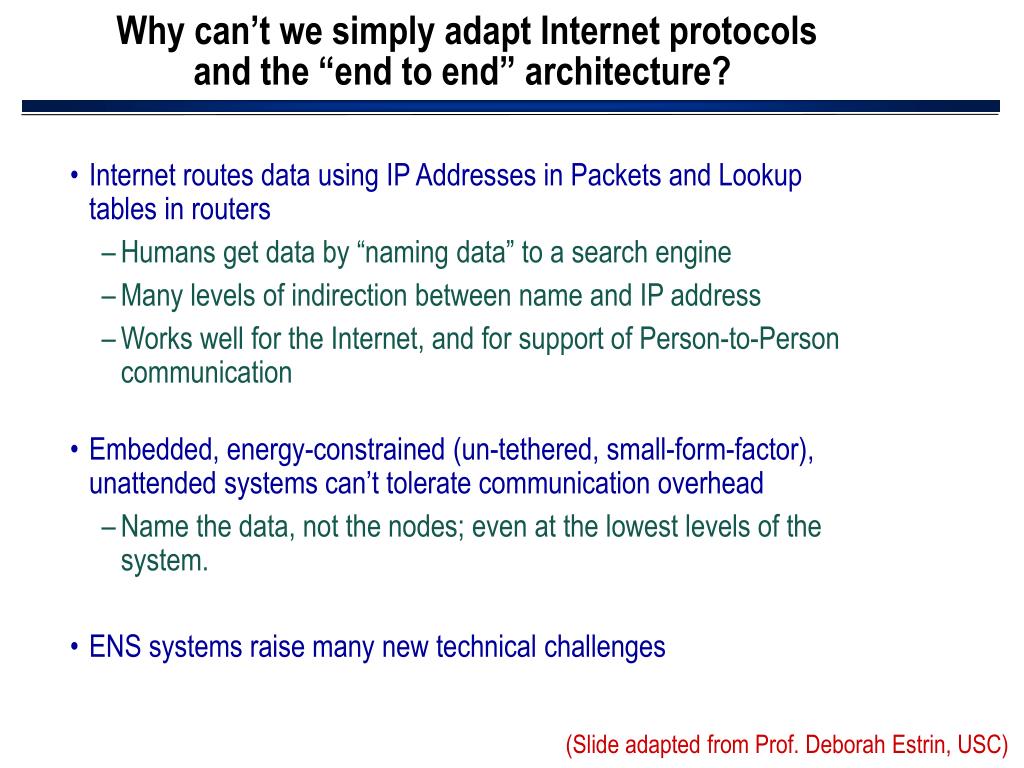 Why can’t we simply adapt Internet protocols and the “end to end” architecture?

• Internet routes data using IP Addresses in Packets and Lookup tables in routers
– Humans get data by “naming data” to a search engine
– Many levels of indirection between name and IP address
– Works well for the Internet, and for support of Person-to-Person communication

• Embedded, energy-constrained (un-tethered, small-form-factor), unattended systems can’t tolerate communication overhead
– Name the data, not the nodes; even at the lowest levels of the system.

• ENS systems raise many new technical challenges

(Slide adapted from Prof. Deborah Estrin, USC)